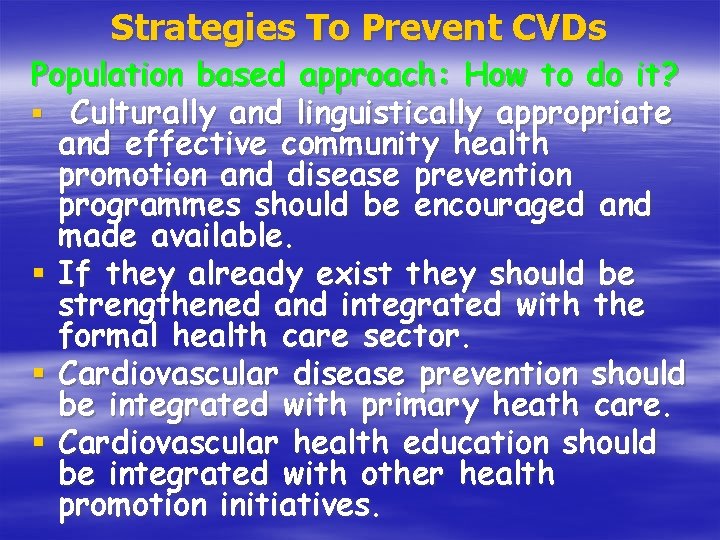 Strategies To Prevent CVDs

Population based approach: How to do it?

▪ Culturally and linguistically appropriate and effective community health promotion and disease prevention programmes should be encouraged and made available.
▪ If they already exist they should be strengthened and integrated with the formal health care sector.
▪ Cardiovascular disease prevention should be integrated with primary heath care.
▪ Cardiovascular health education should be integrated with other health promotion initiatives.